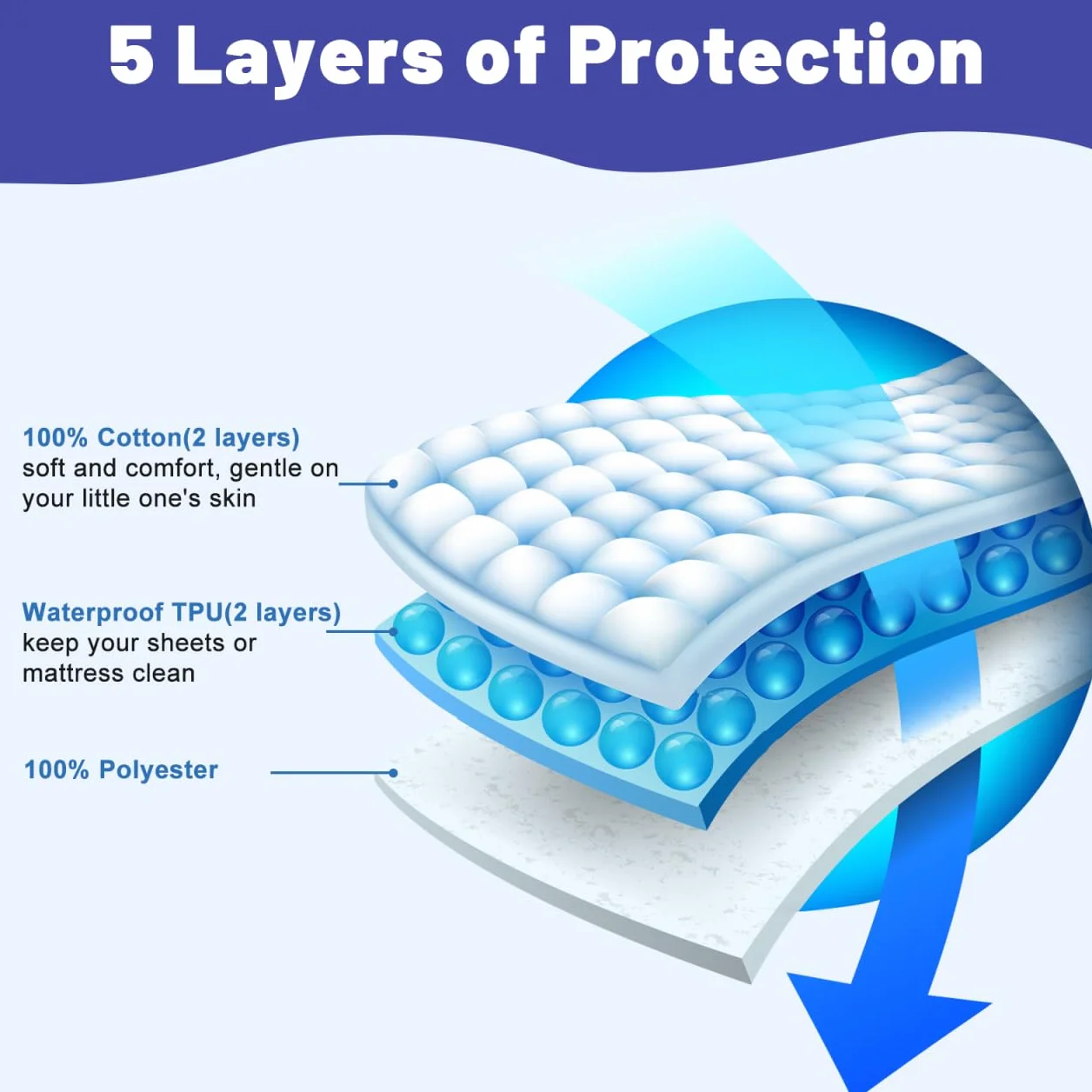 5 Layers of Protection

100% Cotton(2 layers)
soft and comfort, gentle on your little one's skin

Waterproof TPU(2 layers)
keep your sheets or mattress clean

100% Polyester